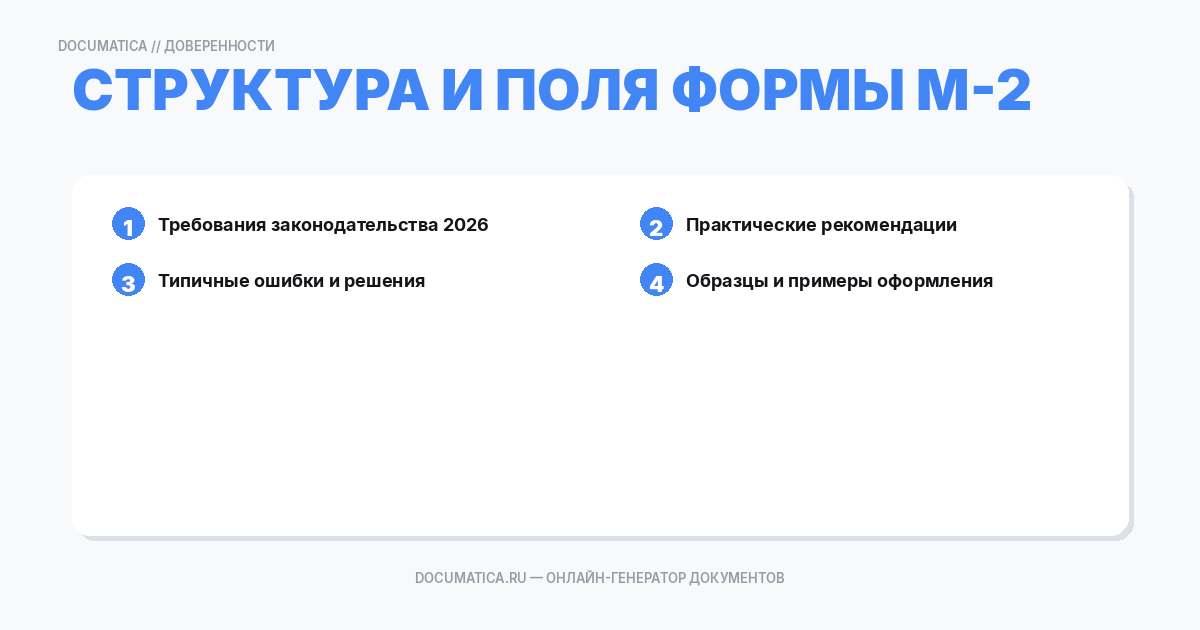 DOCUMATICA // ДОВЕРЕННОСТИ

СТРУКТУРА И ПОЛЯ ФОРМЫ М-2

1 Требования законодательства 2026

2 Практические рекомендации

3 Типичные ошибки и решения

4 Образцы и примеры оформления

DOCUMATICA.RU — ОНЛАЙН-ГЕНЕРАТОР ДОКУМЕНТОВ